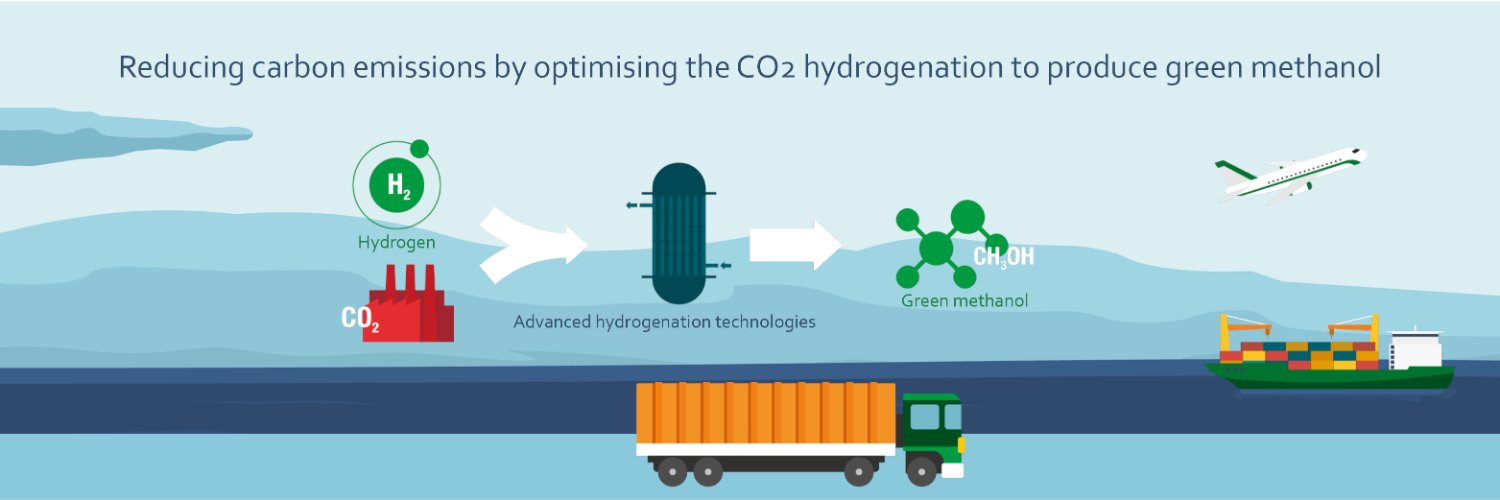 Reducing carbon emissions by optimising the CO2 hydrogenation to produce green methanol

$H_2$

Hydrogen

$CO_2$

Advanced hydrogenation technologies

$CH_3OH$

Green methanol